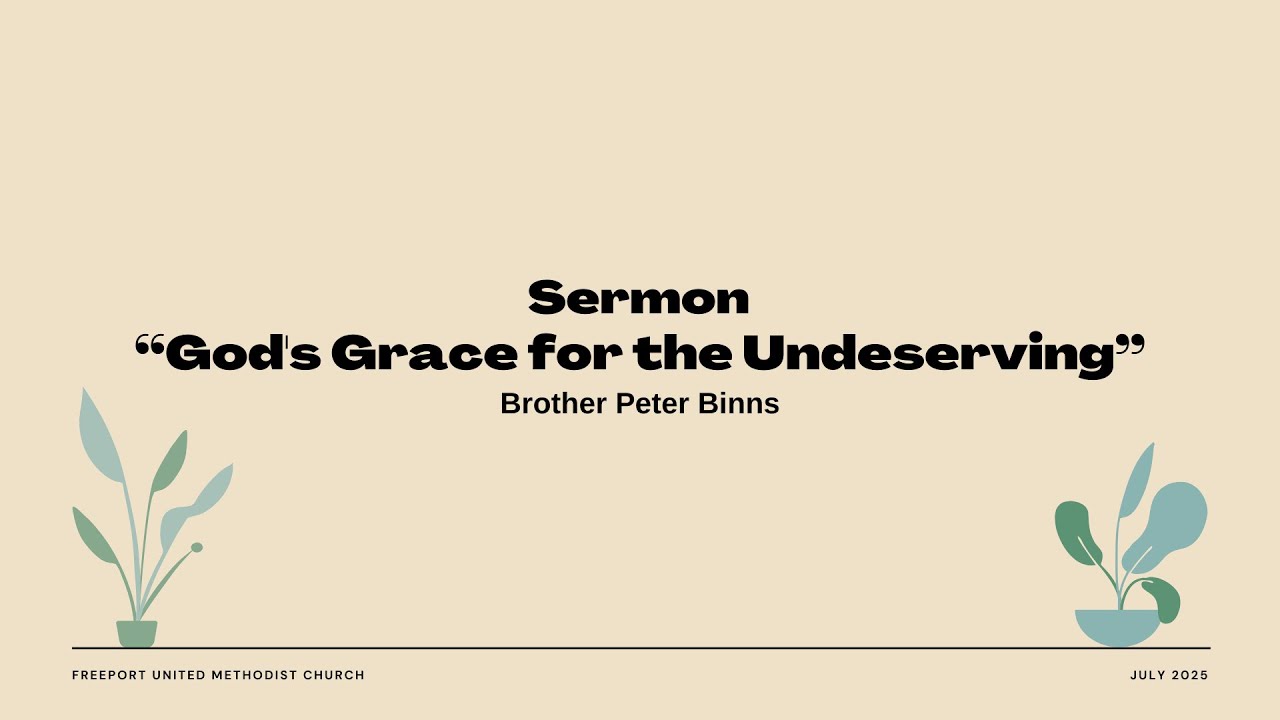 Sermon
“God's Grace for the Undeserving”
Brother Peter Binns

FREEPORT UNITED METHODIST CHURCH

JULY 2025